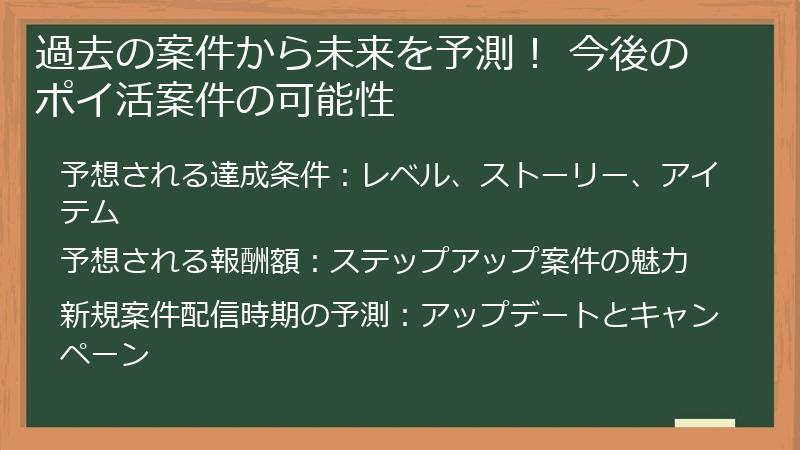 過去の案件から未来を予測！ 今後のポイ活案件の可能性

予想される達成条件：レベル、ストーリー、アイテム

予想される報酬額：ステップアップ案件の魅力

新規案件配信時期の予測：アップデートとキャンペーン